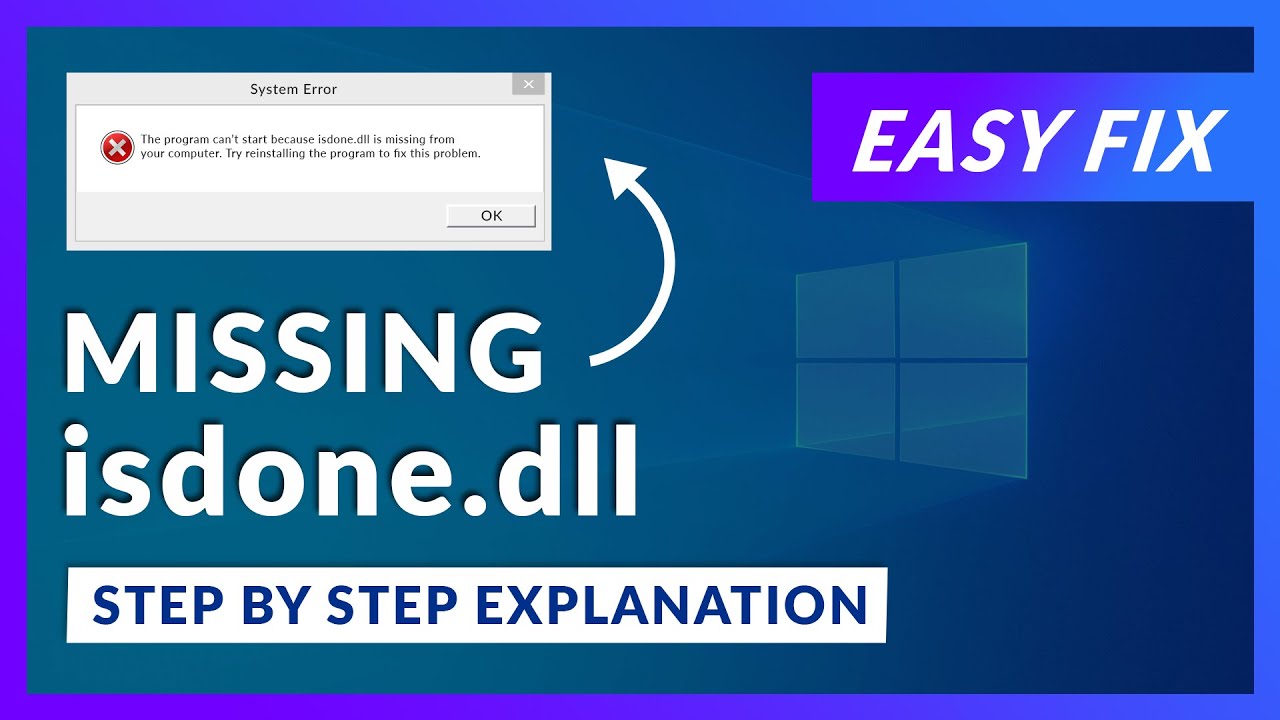 System Error

The program can't start because isdone.dll is missing from your computer. Try reinstalling the program to fix this problem.

OK

EASY FIX

MISSING
isdone.dll

STEP BY STEP EXPLANATION